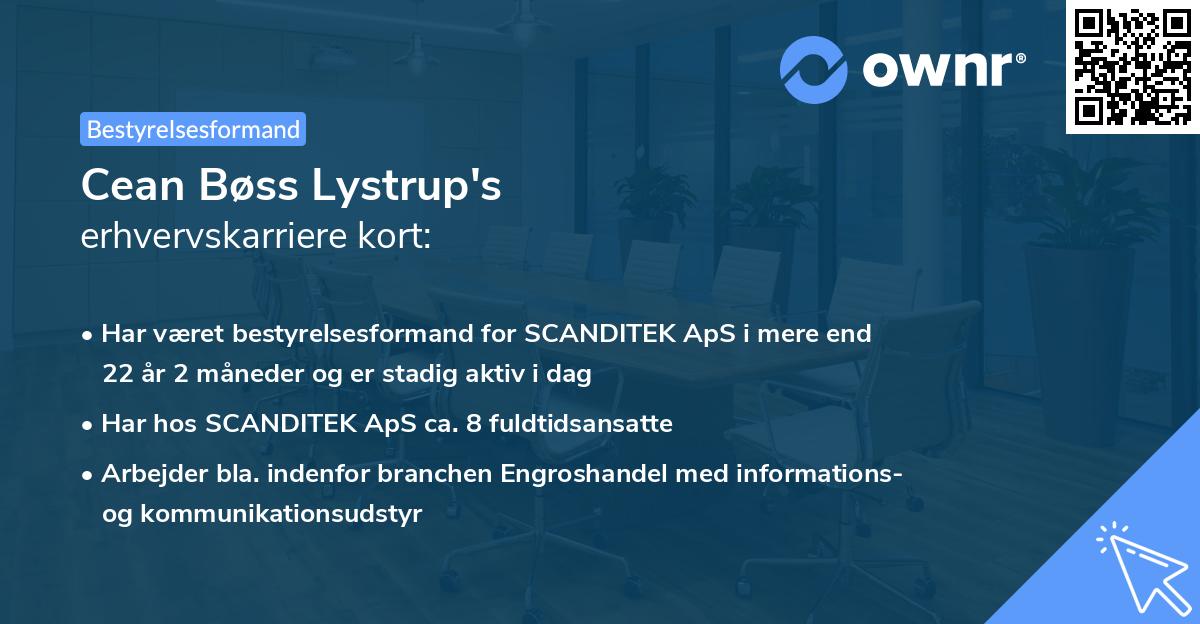 ownr®

Bestyrelsesformand

Cean Bøss Lystrup's
erhvervskarriere kort:

• Har været bestyrelsesformand for SCANDITEK ApS i mere end 22 år 2 måneder og er stadig aktiv i dag
• Har hos SCANDITEK ApS ca. 8 fuldtidsansatte
• Arbejder bla. indenfor branchen Engroshandel med informations- og kommunikationsudstyr